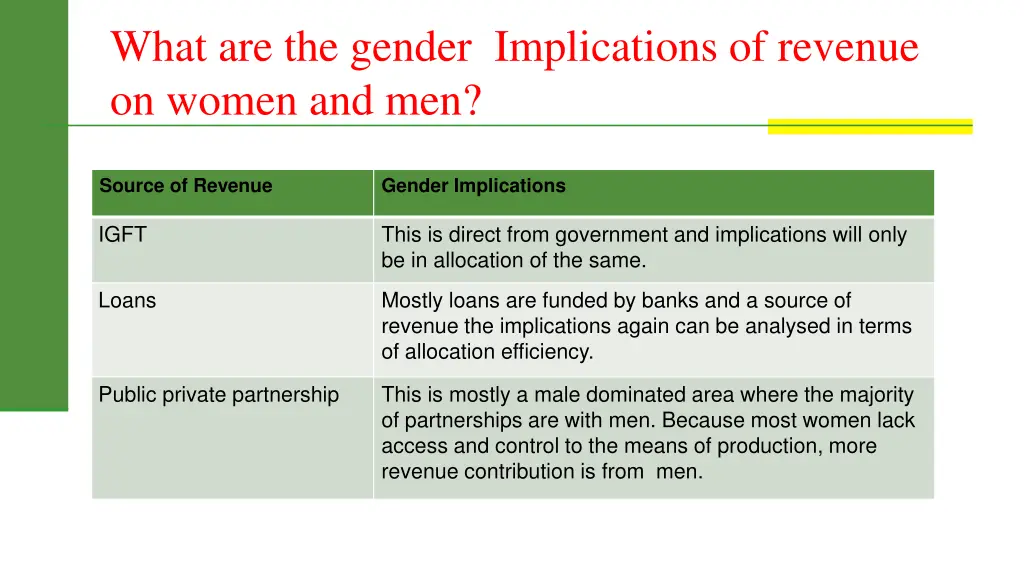 What are the gender  Implications of revenue on women and men?

| Source of Revenue | Gender Implications |
|---|---|
| IGFT | This is direct from government and implications will only be in allocation of the same. |
| Loans | Mostly loans are funded by banks and a source of revenue the implications again can be analysed in terms of allocation efficiency. |
| Public private partnership | This is mostly a male dominated area where the majority of partnerships are with men. Because most women lack access and control to the means of production, more revenue contribution is from  men. |